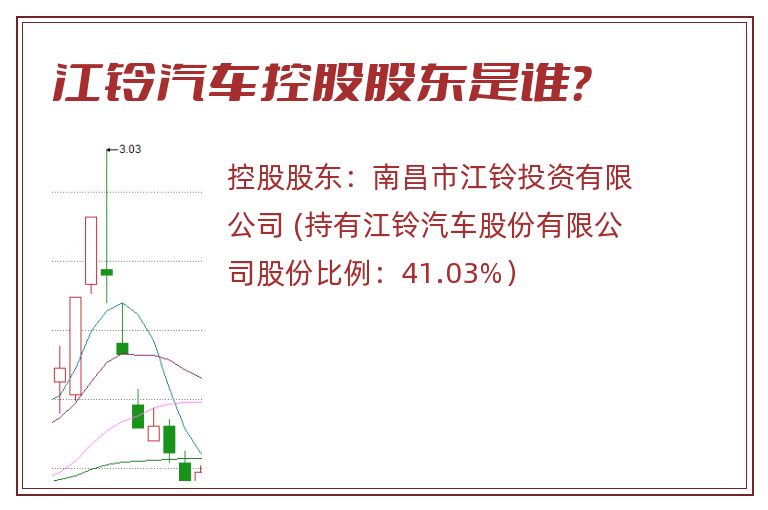 江铃汽车控股股东是谁?

3.03

控股股东：南昌市江铃投资有限公司 (持有江铃汽车股份有限公司股份比例：41.03%)